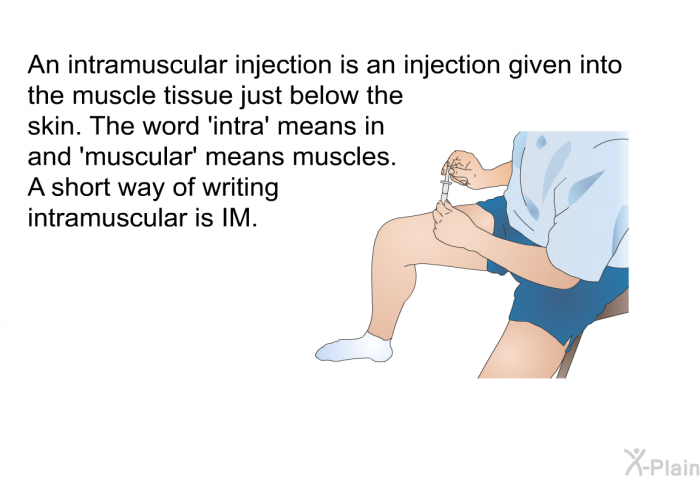 An intramuscular injection is an injection given into the muscle tissue just below the skin. The word 'intra' means in and 'muscular' means muscles. A short way of writing intramuscular is IM.

X-Plain